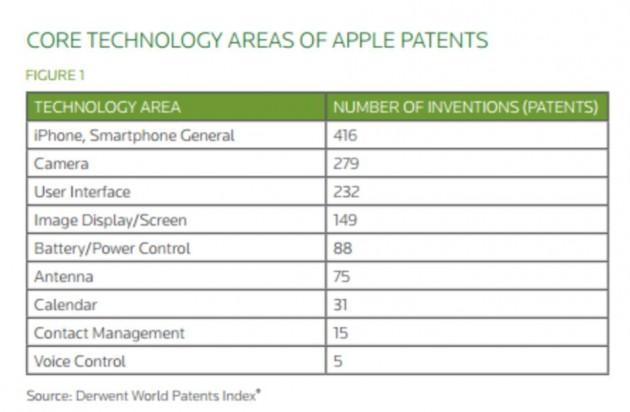 CORE TECHNOLOGY AREAS OF APPLE PATENTS

FIGURE 1

| TECHNOLOGY AREA | NUMBER OF INVENTIONS (PATENTS) |
|---|---|
| iPhone, Smartphone General | 416 |
| Camera | 279 |
| User Interface | 232 |
| Image Display/Screen | 149 |
| Battery/Power Control | 88 |
| Antenna | 75 |
| Calendar | 31 |
| Contact Management | 15 |
| Voice Control | 5 |

Source: Derwent World Patents Index®